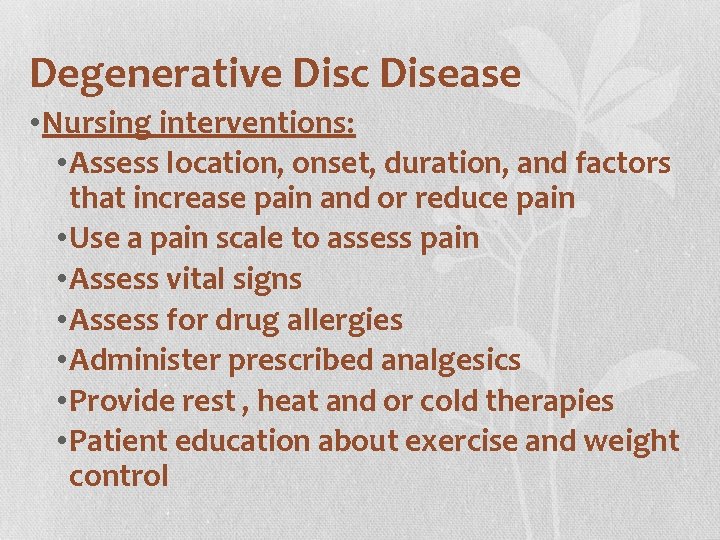 Degenerative Disc Disease

• Nursing interventions:

• Assess location, onset, duration, and factors that increase pain and or reduce pain
• Use a pain scale to assess pain
• Assess vital signs
• Assess for drug allergies
• Administer prescribed analgesics
• Provide rest , heat and or cold therapies
• Patient education about exercise and weight control